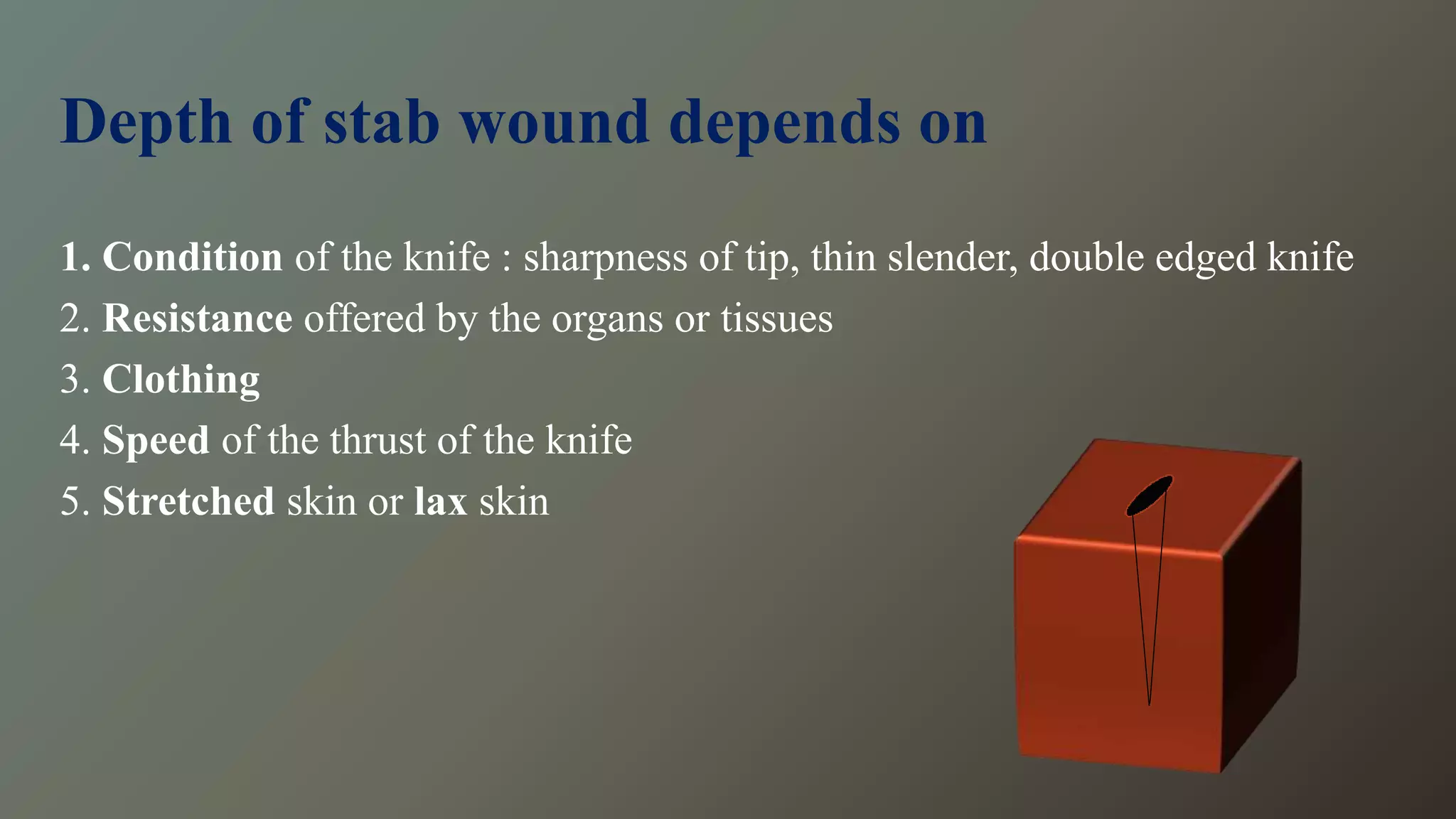 Depth of stab wound depends on

1. Condition of the knife : sharpness of tip, thin slender, double edged knife
2. Resistance offered by the organs or tissues
3. Clothing
4. Speed of the thrust of the knife
5. Stretched skin or lax skin